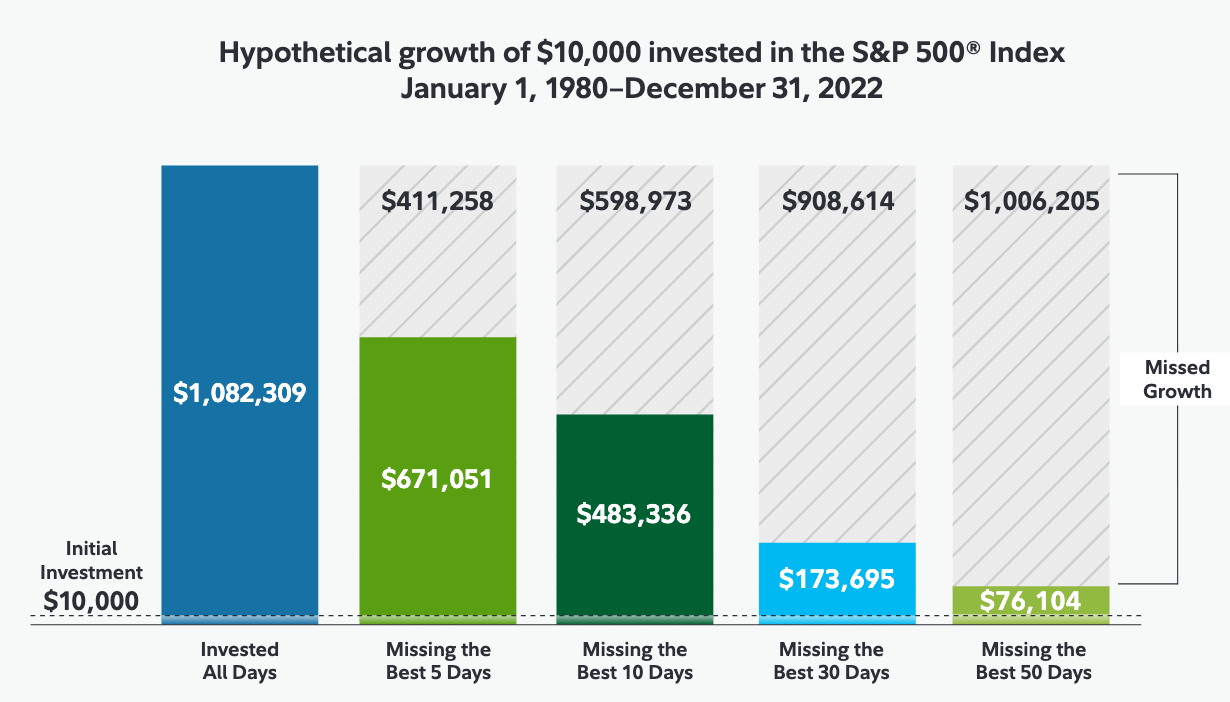 Hypothetical growth of $10,000 invested in the S&P 500® Index
January 1, 1980–December 31, 2022

$411,258

$598,973

$908,614

$1,006,205

Missed Growth

$1,082,309

$671,051

$483,336

$173,695

$76,104

Initial Investment
$10,000

Invested All Days

Missing the Best 5 Days

Missing the Best 10 Days

Missing the Best 30 Days

Missing the Best 50 Days